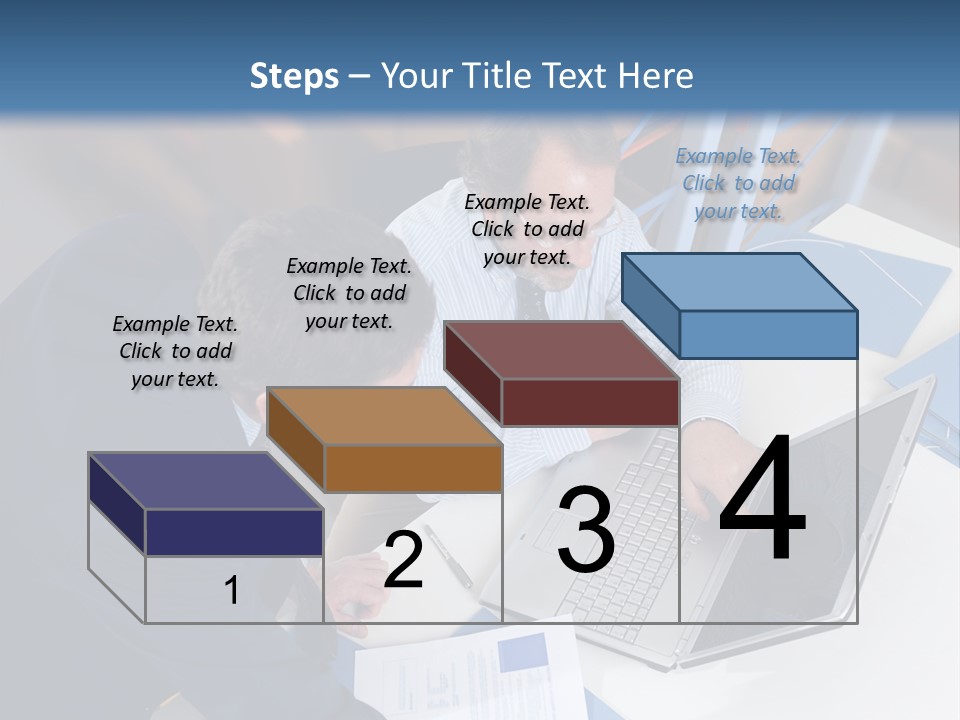 Steps – Your Title Text Here

Example Text. Click to add your text.

Example Text. Click to add your text.

Example Text. Click to add your text.

Example Text. Click to add your text.

1

2

3

4